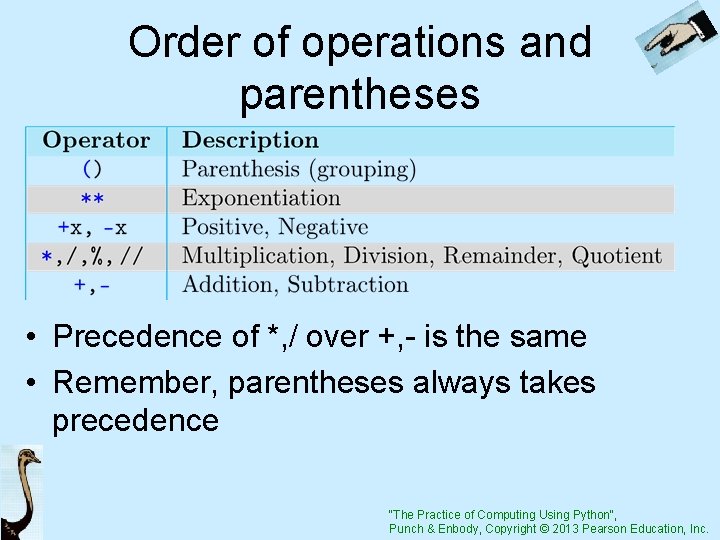 Order of operations and parentheses

| Operator | Description |
|---|---|
| () | Parenthesis (grouping) |
| ** | Exponentiation |
| +x, -x | Positive, Negative |
| *,/,%,// | Multiplication, Division, Remainder, Quotient |
| +,- | Addition, Subtraction |

• Precedence of *,/ over +,- is the same
• Remember, parentheses always takes precedence

"The Practice of Computing Using Python", Punch & Enbody, Copyright © 2013 Pearson Education, Inc.